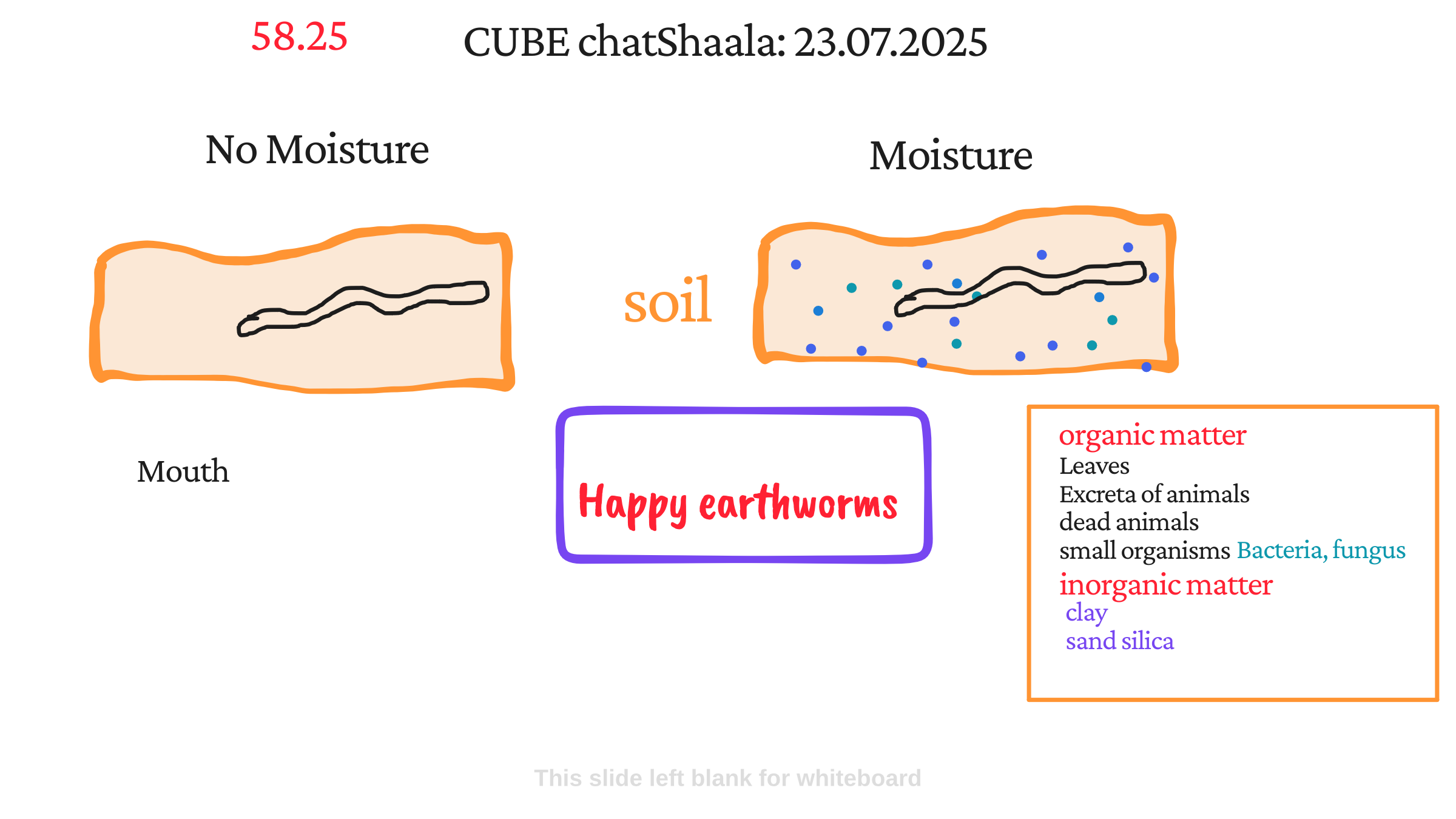 58.25

CUBE chatShaala: 23.07.2025

No Moisture

Moisture

soil

Mouth

Happy earthworms

organic matter
Leaves
Excreta of animals
dead animals
small organisms Bacteria, fungus
inorganic matter
clay
sand silica

This slide left blank for whiteboard